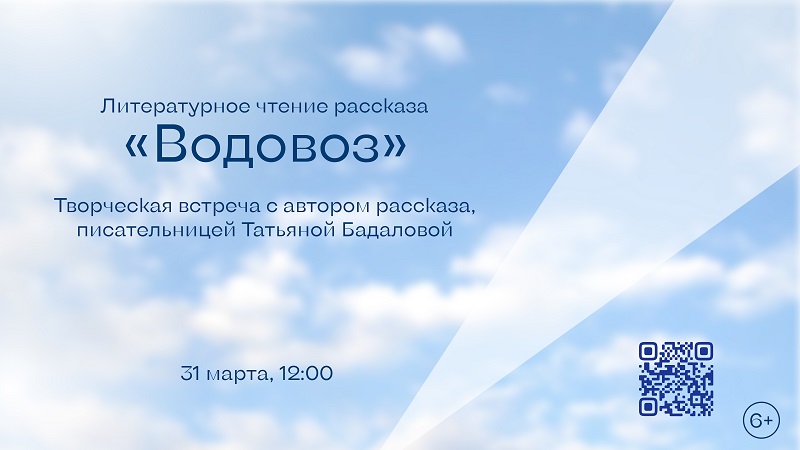 Литературное чтение рассказа

«Водовоз»

Творческая встреча с автором рассказа, писательницей Татьяной Бадаловой

31 марта, 12:00

6+